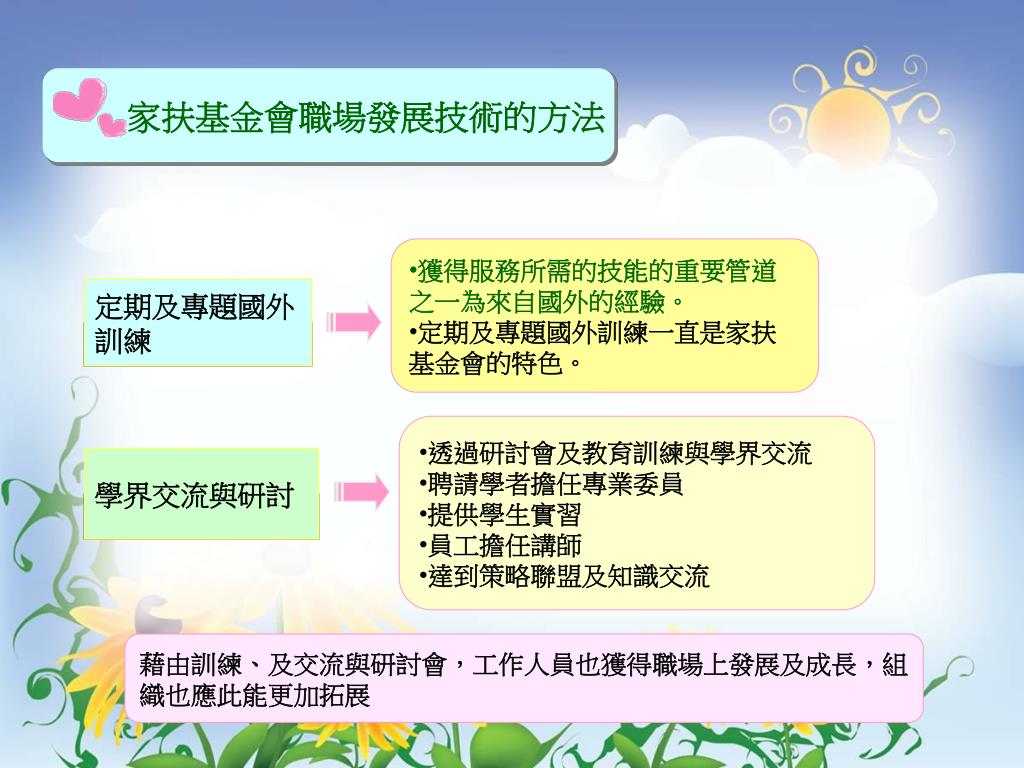 家扶基金會職場發展技術的方法

定期及專題國外訓練

•獲得服務所需的技能的重要管道之一為來自國外的經驗。
•定期及專題國外訓練一直是家扶基金會的特色。

學界交流與研討

•透過研討會及教育訓練與學界交流
•聘請學者擔任專業委員
•提供學生實習
•員工擔任講師
•達到策略聯盟及知識交流

藉由訓練、及交流與研討會，工作人員也獲得職場上發展及成長，組織也應此能更加拓展